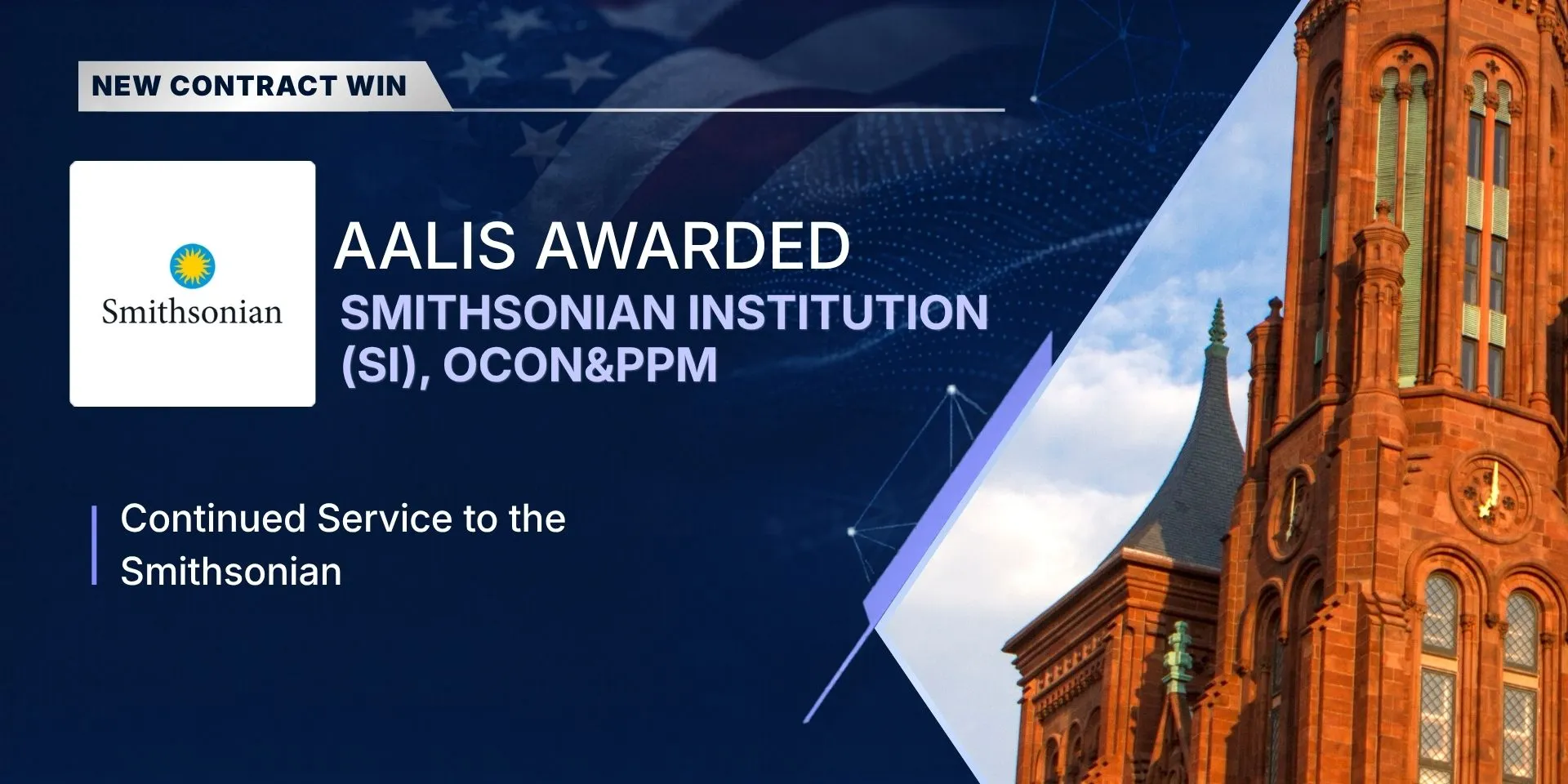 NEW CONTRACT WIN

Smithsonian

AALIS AWARDED

SMITHSONIAN INSTITUTION (SI), OCON&PPM

Continued Service to the Smithsonian